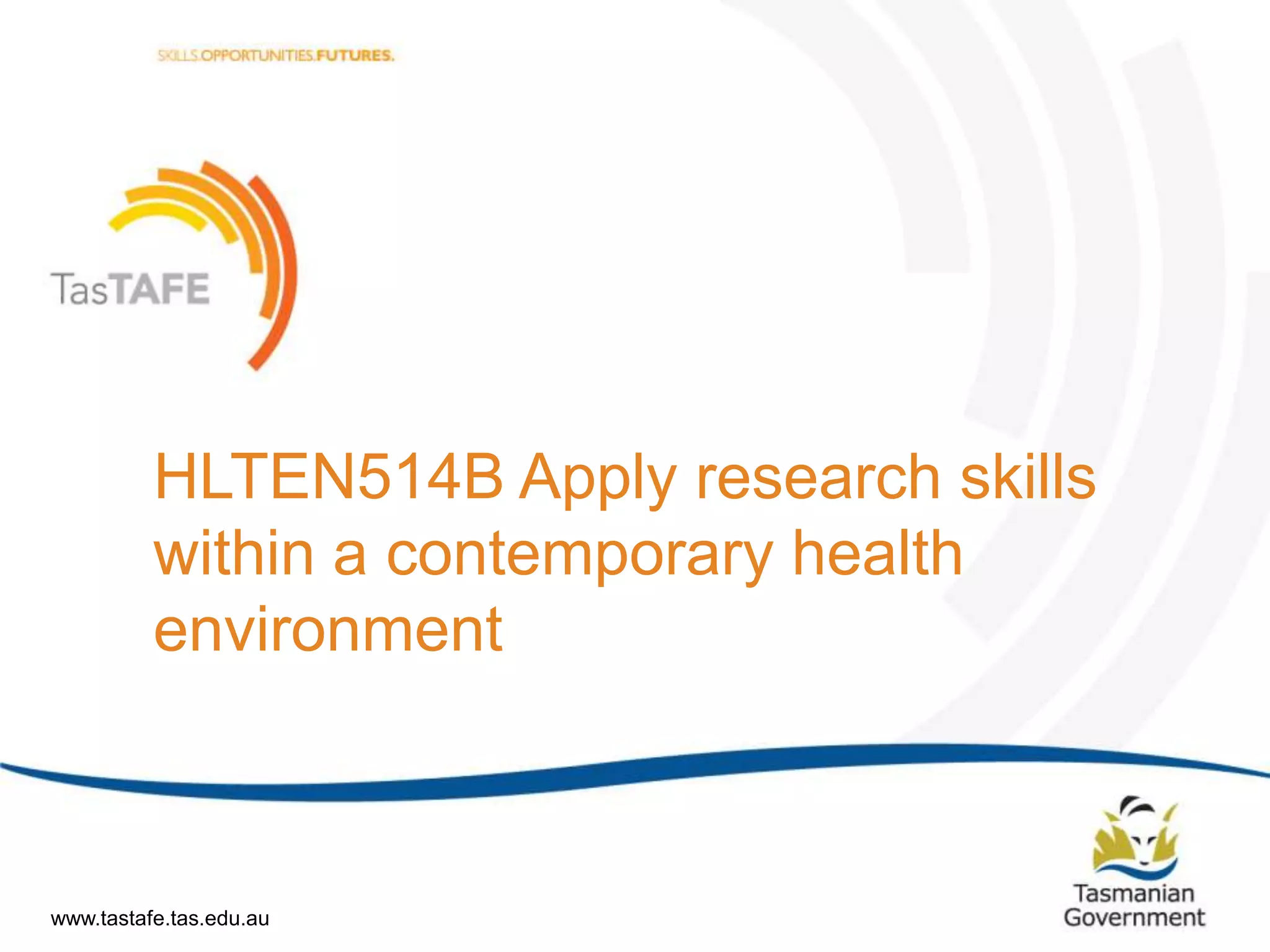 SKILLS.OPPORTUNITIES.FUTURES.

TasTAFE

HLTEN514B Apply research skills within a contemporary health environment

www.tastafe.tas.edu.au

Tasmanian Government